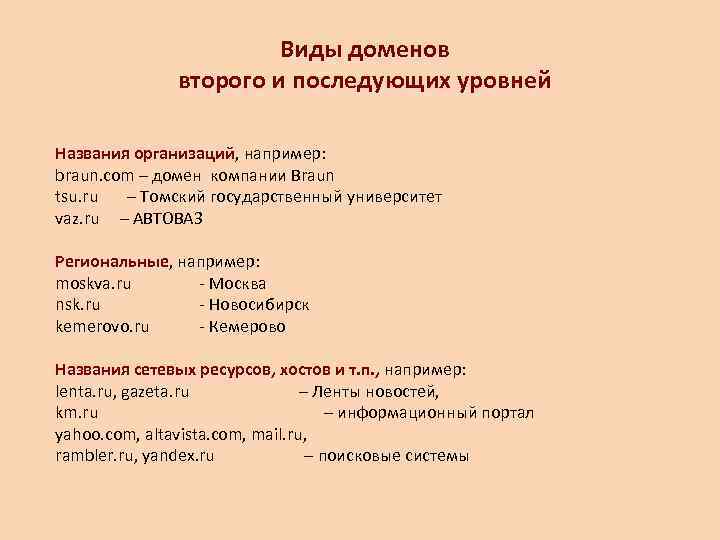 Виды доменов
второго и последующих уровней

Названия организаций, например:
braun.com – домен компании Braun
tsu.ru – Томский государственный университет
vaz.ru – АВТОВАЗ

Региональные, например:
moskva.ru - Москва
nsk.ru - Новосибирск
kemerovo.ru - Кемерово

Названия сетевых ресурсов, хостов и т.п., например:
lenta.ru, gazeta.ru – Ленты новостей,
km.ru – информационный портал
yahoo.com, altavista.com, mail.ru,
rambler.ru, yandex.ru – поисковые системы